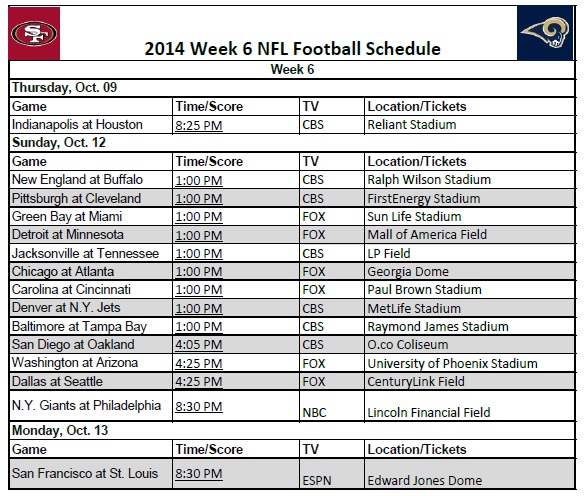 SF

2014 Week 6 NFL Football Schedule

Week 6

Thursday, Oct. 09

| Game | Time/Score | TV | Location/Tickets |
|---|---|---|---|
| Indianapolis at Houston | 8:25 PM | CBS | Reliant Stadium |

Sunday, Oct. 12

| Game | Time/Score | TV | Location/Tickets |
|---|---|---|---|
| New England at Buffalo | 1:00 PM | CBS | Ralph Wilson Stadium |
| Pittsburgh at Cleveland | 1:00 PM | CBS | FirstEnergy Stadium |
| Green Bay at Miami | 1:00 PM | FOX | Sun Life Stadium |
| Detroit at Minnesota | 1:00 PM | FOX | Mall of America Field |
| Jacksonville at Tennessee | 1:00 PM | CBS | LP Field |
| Chicago at Atlanta | 1:00 PM | FOX | Georgia Dome |
| Carolina at Cincinnati | 1:00 PM | FOX | Paul Brown Stadium |
| Denver at N.Y. Jets | 1:00 PM | CBS | MetLife Stadium |
| Baltimore at Tampa Bay | 1:00 PM | CBS | Raymond James Stadium |
| San Diego at Oakland | 4:05 PM | CBS | O.co Coliseum |
| Washington at Arizona | 4:25 PM | FOX | University of Phoenix Stadium |
| Dallas at Seattle | 4:25 PM | FOX | CenturyLink Field |
| N.Y. Giants at Philadelphia | 8:30 PM | NBC | Lincoln Financial Field |

Monday, Oct. 13

| Game | Time/Score | TV | Location/Tickets |
|---|---|---|---|
| San Francisco at St. Louis | 8:30 PM | ESPN | Edward Jones Dome |